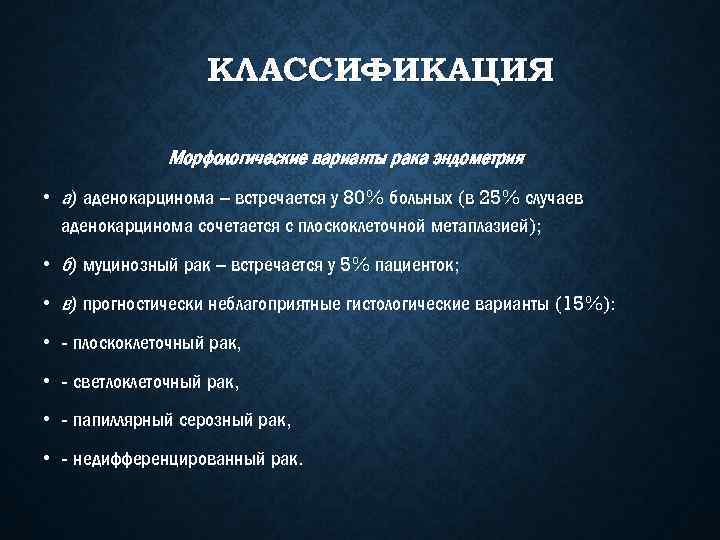 КЛАССИФИКАЦИЯ

Морфологические варианты рака эндометрия

• а) аденокарцинома – встречается у 80% больных (в 25% случаев аденокарцинома сочетается с плоскоклеточной метаплазией);

• б) муцинозный рак – встречается у 5% пациенток;

• в) прогностически неблагоприятные гистологические варианты (15%):

• - плоскоклеточный рак,

• - светлоклеточный рак,

• - папиллярный серозный рак,

• - недифференцированный рак.